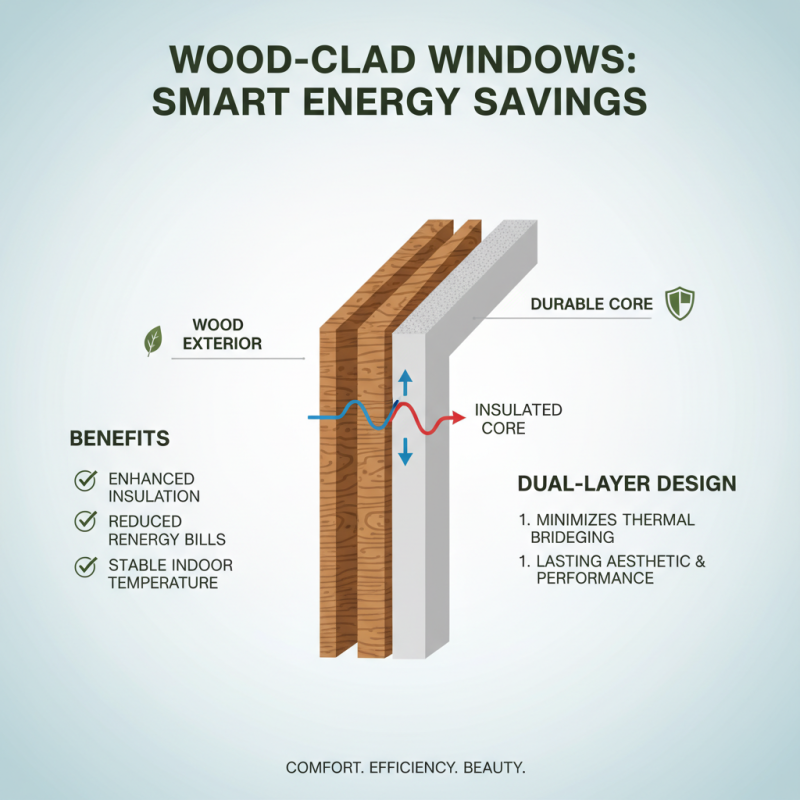 WOOD-CLAD WINDOWS: SMART ENERGY SAVINGS

WOOD EXTERIOR

DURABLE CORE

INSULATED CORE

BENEFITS

ENHANCED INSULATION

REDUCED RENERGY BILLS

STABLE INDOOR TEMPERATURE

DUAL-LAYER DESIGN

1. MINIMIZES THERMAL BRIDEGING

1. LASTING AESTHETIC & PERFORMANCE

COMFORT. EFFICIENCY. BEAUTY.